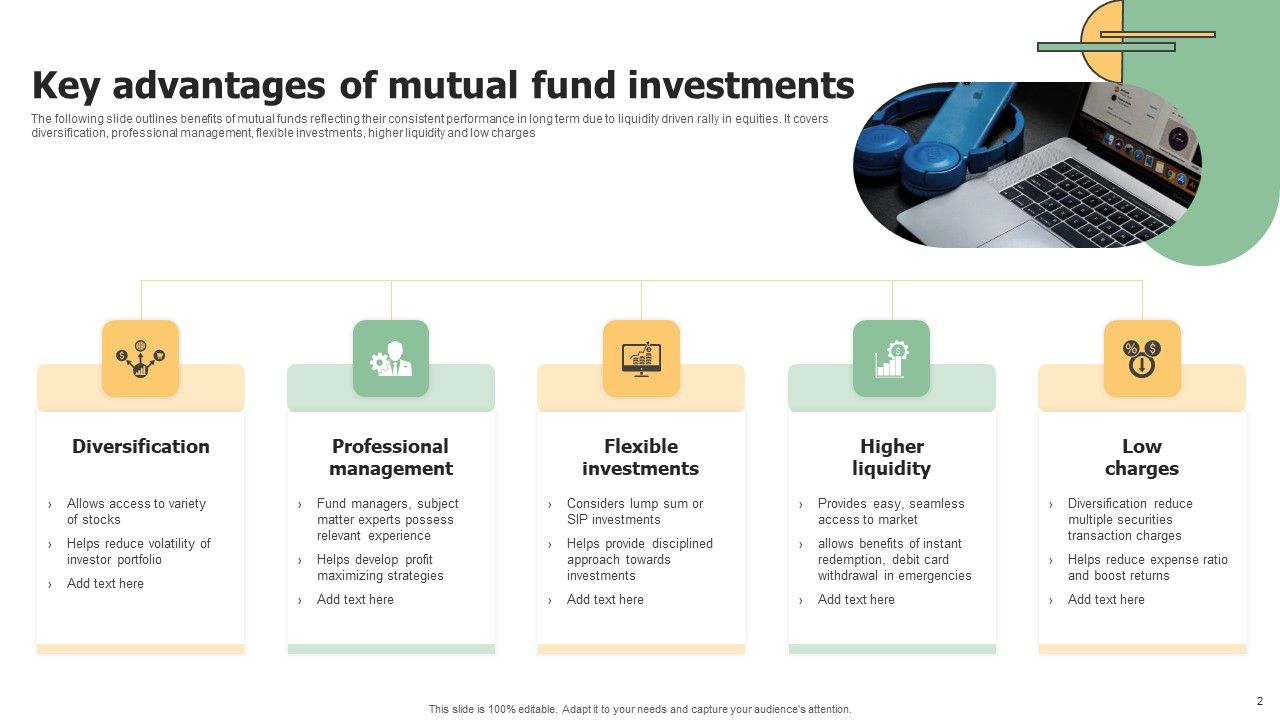 Key advantages of mutual fund investments

The following slide outlines benefits of mutual funds reflecting their consistent performance in long term due to liquidity driven rally in equities. It covers diversification, professional management, flexible investments, higher liquidity and low charges

Diversification

› Allows access to variety of stocks
› Helps reduce volatility of investor portfolio
› Add text here

Professional management

› Fund managers, subject matter experts possess relevant experience
› Helps develop profit maximizing strategies
› Add text here

Flexible investments

› Considers lump sum or SIP investments
› Helps provide disciplined approach towards investments
› Add text here

Higher liquidity

› Provides easy, seamless access to market
› allows benefits of instant redemption, debit card withdrawal in emergencies
› Add text here

Low charges

› Diversification reduce multiple securities transaction charges
› Helps reduce expense ratio and boost returns
› Add text here

This slide is 100% editable. Adapt it to your needs and capture your audience's attention.

2